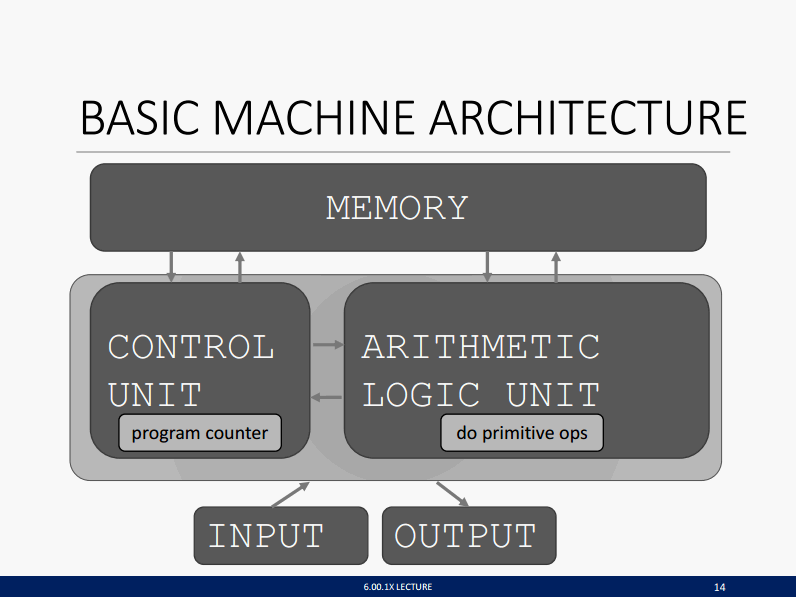 BASIC MACHINE ARCHITECTURE

MEMORY

CONTROL UNIT

program counter

ARITHMETIC LOGIC UNIT

do primitive ops

INPUT

OUTPUT

6.00.1X LECTURE

14